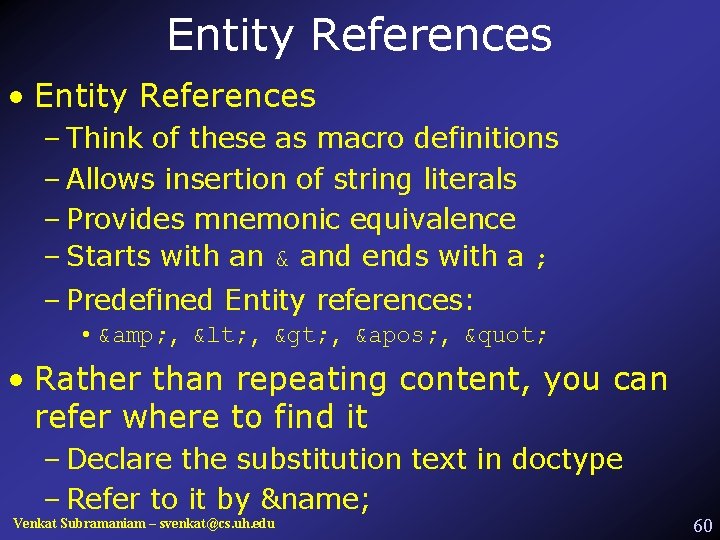 Entity References

• Entity References
- Think of these as macro definitions
- Allows insertion of string literals
- Provides mnemonic equivalence
- Starts with an & and ends with a ;
- Predefined Entity references:
• &amp;, &lt;, &gt;, &apos;, &quot;

• Rather than repeating content, you can refer where to find it
- Declare the substitution text in doctype
- Refer to it by &name;

Venkat Subramaniam – svenkat@cs.uh.edu

60